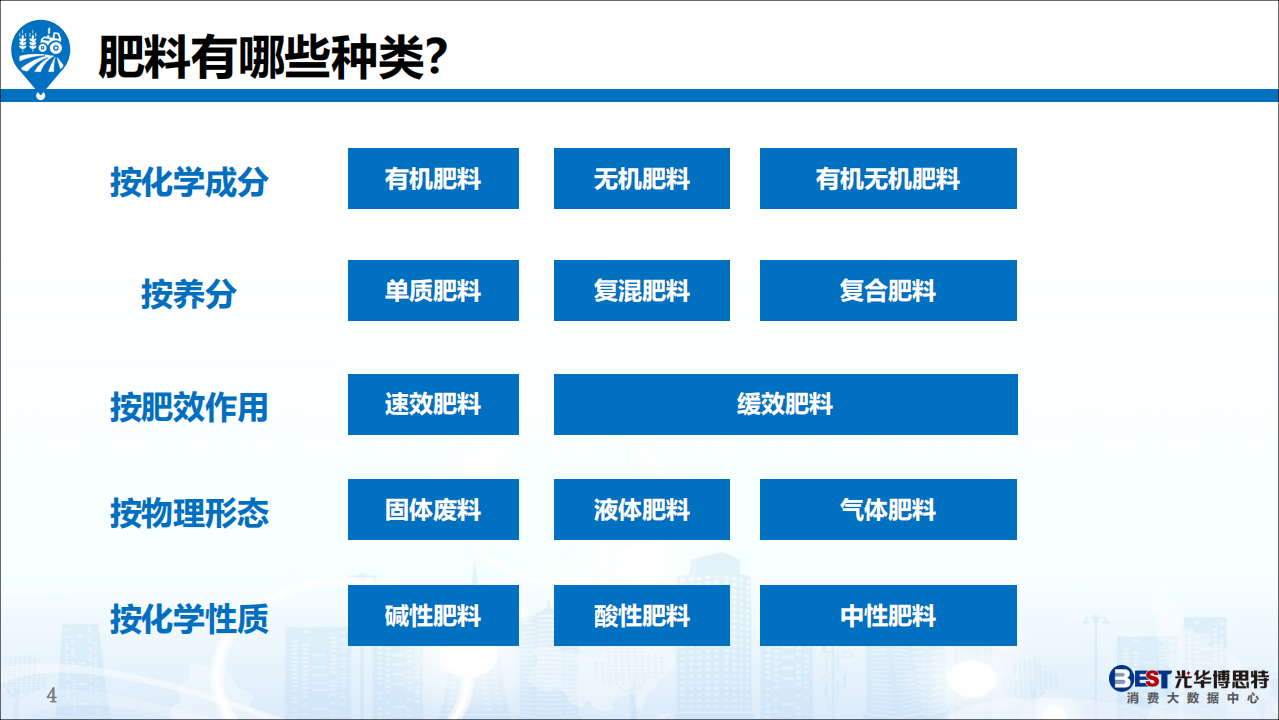 肥料有哪些种类?

按化学成分
有机肥料
无机肥料
有机无机肥料

按养分
单质肥料
复混肥料
复合肥料

按肥效作用
速效肥料
缓效肥料

按物理形态
固体废料
液体肥料
气体肥料

按化学性质
碱性肥料
酸性肥料
中性肥料

4

BEST 光华博思特
消费大数据中心